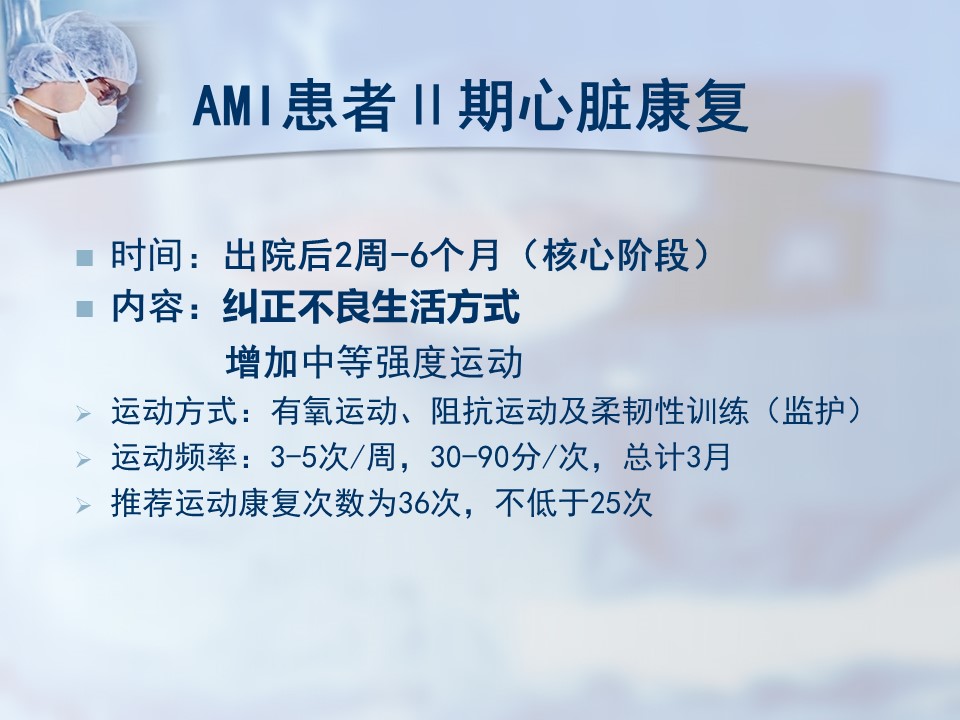 AMI患者Ⅱ期心脏康复

■ 时间：出院后2周-6个月（核心阶段）
■ 内容：纠正不良生活方式
增加中等强度运动
➢ 运动方式：有氧运动、阻抗运动及柔韧性训练（监护）
➢ 运动频率：3-5次/周，30-90分/次，总计3月
➢ 推荐运动康复次数为36次，不低于25次